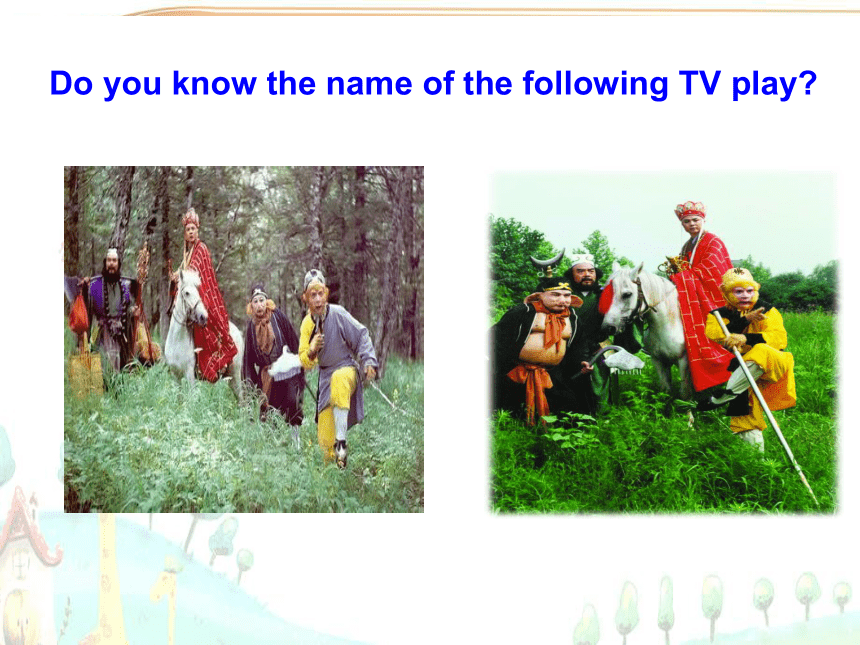 Do you know the name of the following TV play?